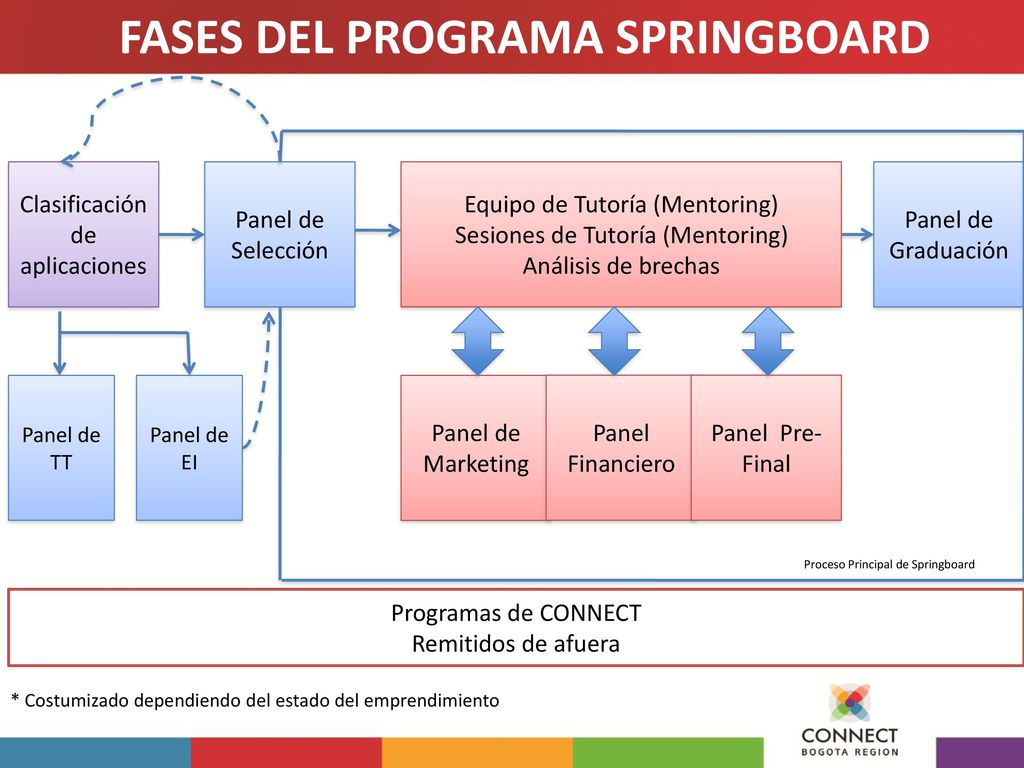 FASES DEL PROGRAMA SPRINGBOARD

Clasificación de aplicaciones

Panel de Selección

Equipo de Tutoría (Mentoring)
Sesiones de Tutoría (Mentoring)
Análisis de brechas

Panel de Graduación

Panel de TT

Panel de EI

Panel de Marketing

Panel Financiero

Panel Pre-Final

Proceso Principal de Springboard

Programas de CONNECT
Remitidos de afuera

* Costumizado dependiendo del estado del emprendimiento

CONNECT
BOGOTA REGION